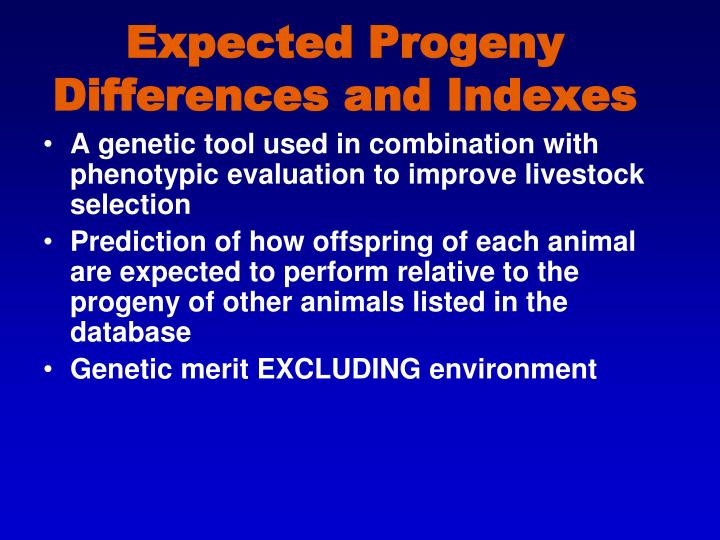 Expected Progeny Differences and Indexes

• A genetic tool used in combination with phenotypic evaluation to improve livestock selection

• Prediction of how offspring of each animal are expected to perform relative to the progeny of other animals listed in the database

• Genetic merit EXCLUDING environment